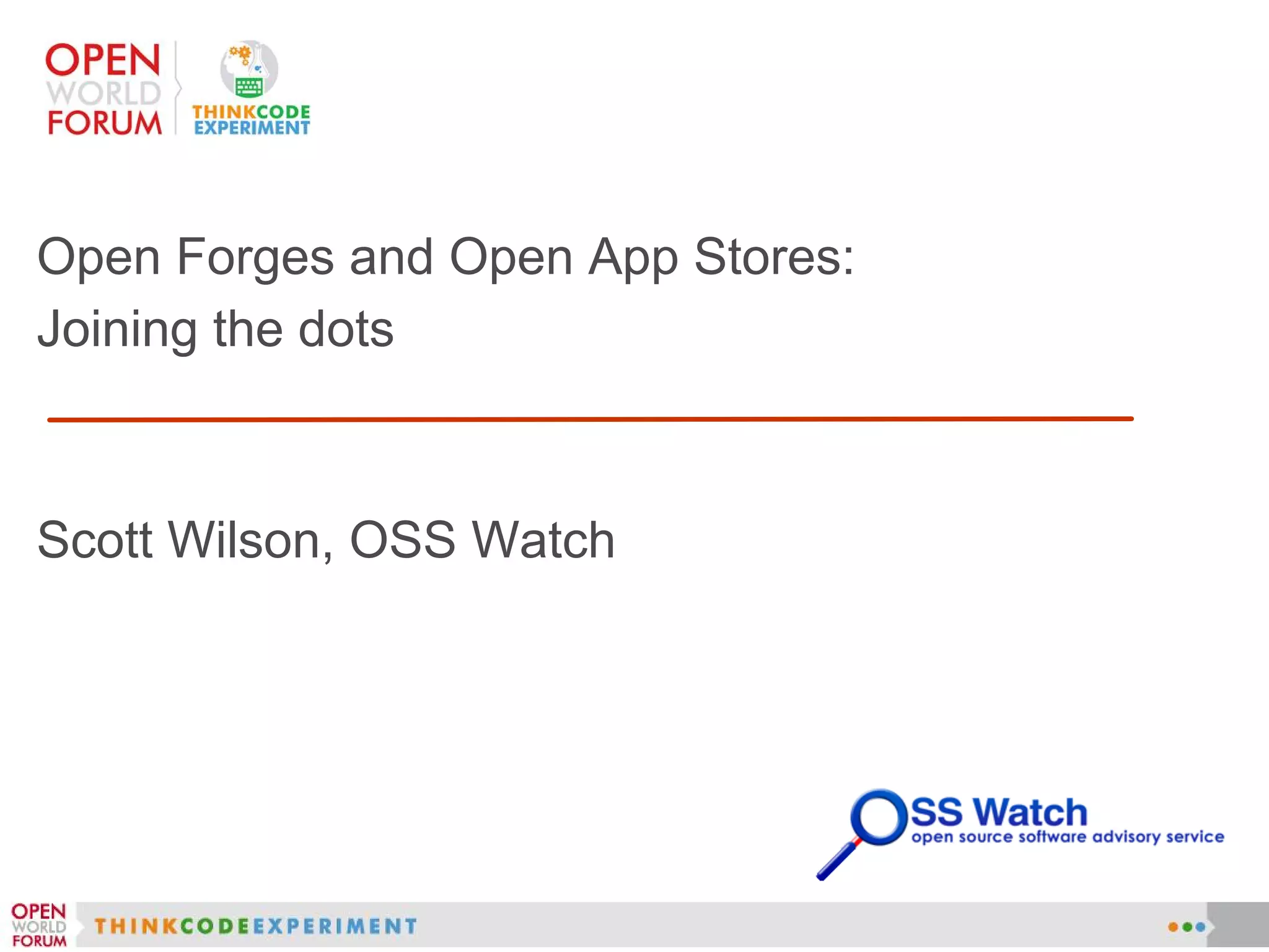 OPEN WORLD FORUM

THINKCODE EXPERIMENT

Open Forges and Open App Stores: Joining the dots

Scott Wilson, OSS Watch

OSS Watch
open source software advisory service

OPEN WORLD FORUM

THINKCODEEXPERIMENT